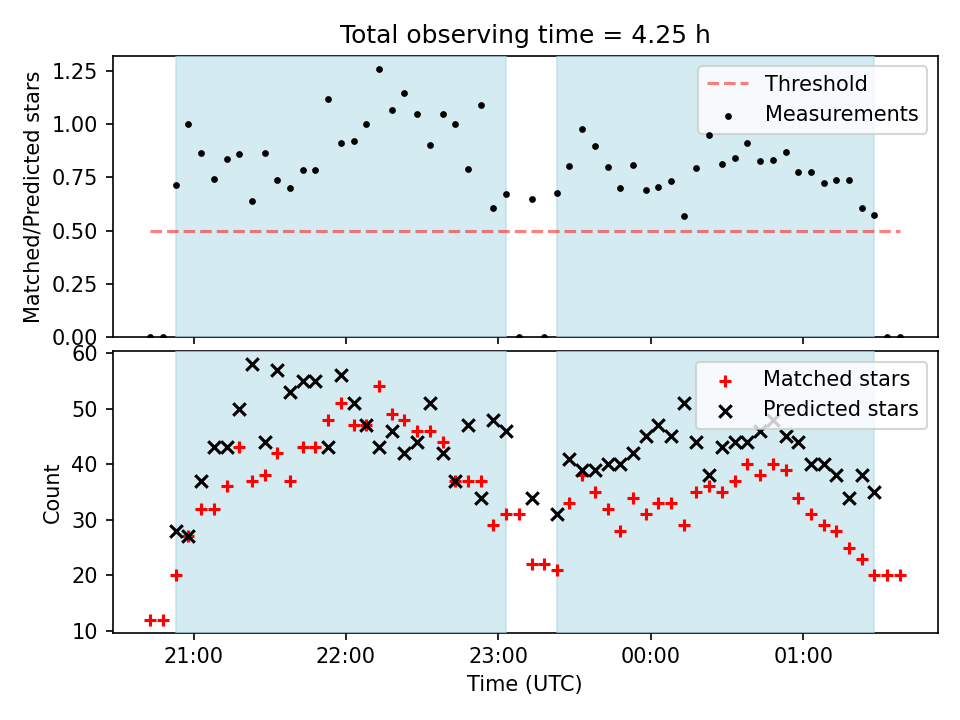 Total observing time = 4.25 h

Matched/Predicted stars

1.25
1.00
0.75
0.50
0.25
0.00

Threshold
Measurements

Count

60
50
40
30
20
10

Matched stars
Predicted stars

21:00
22:00
23:00
00:00
01:00

Time (UTC)